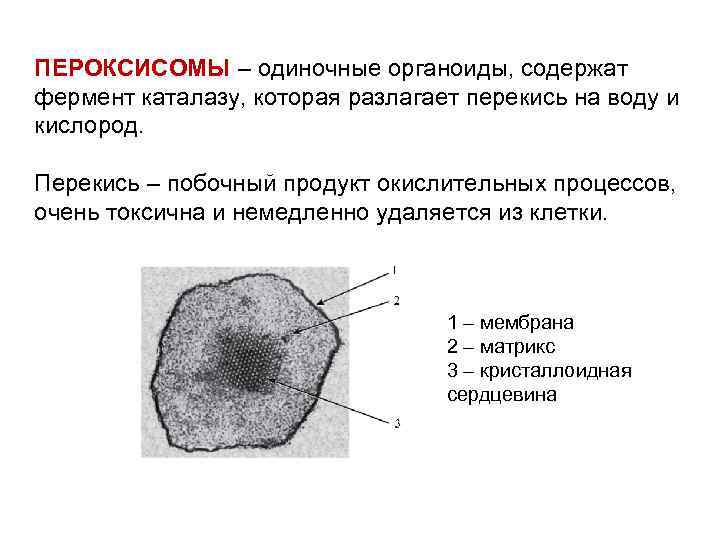 ПЕРОКСИСОМЫ – одиночные органоиды, содержат фермент каталазу, которая разлагает перекись на воду и кислород.

Перекись – побочный продукт окислительных процессов, очень токсична и немедленно удаляется из клетки.

1

2

3

1 – мембрана
2 – матрикс
3 – кристаллоидная сердцевина